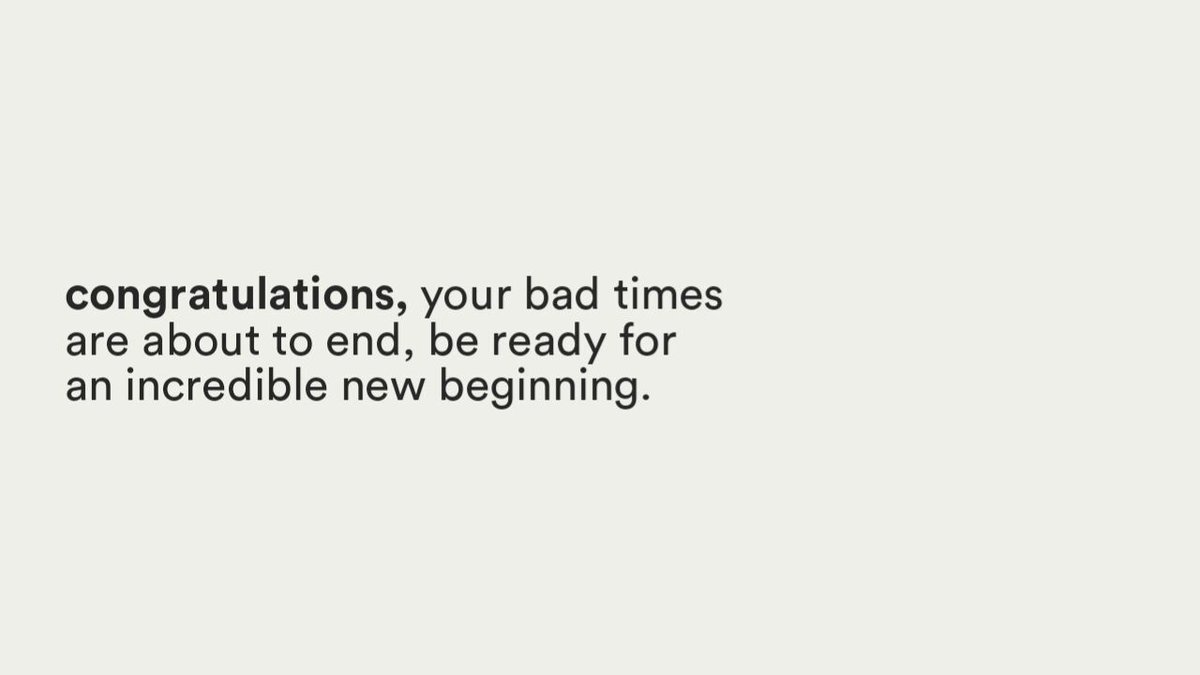 congratulations, your bad times are about to end, be ready for an incredible new beginning.